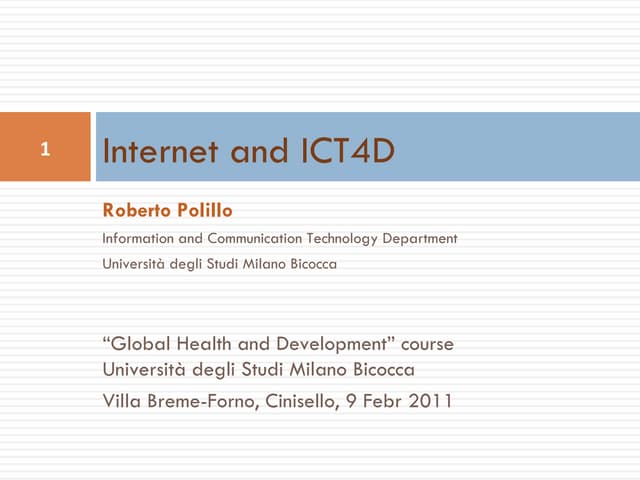 1

Internet and ICT4D

Roberto Polillo

Information and Communication Technology Department

Università degli Studi Milano Bicocca

“Global Health and Development” course
Università degli Studi Milano Bicocca

Villa Breme-Forno, Cinisello, 9 Febr 2011